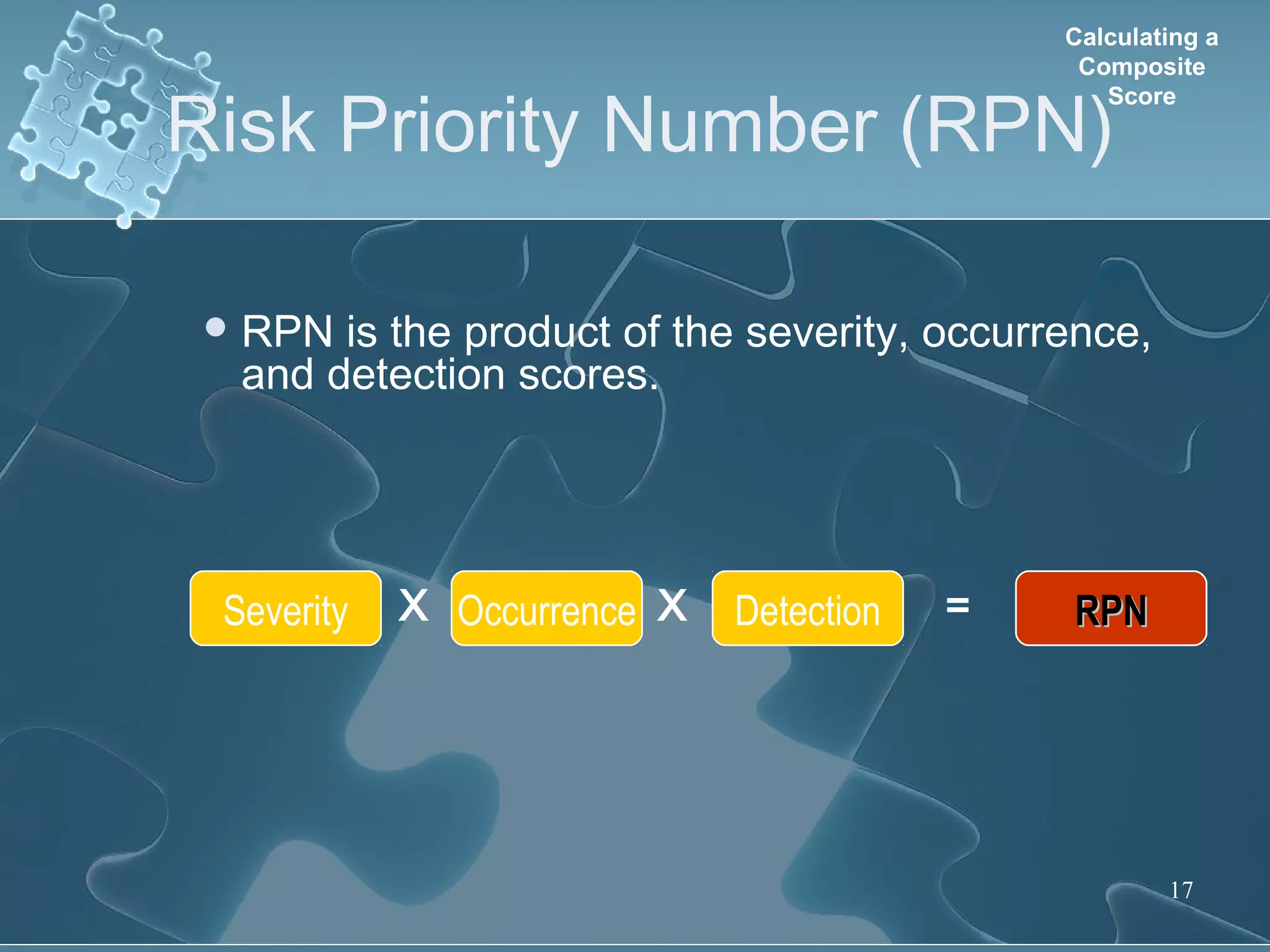 Calculating a Composite Score

Risk Priority Number (RPN)

• RPN is the product of the severity, occurrence, and detection scores.

Severity X Occurrence X Detection = RPN

17